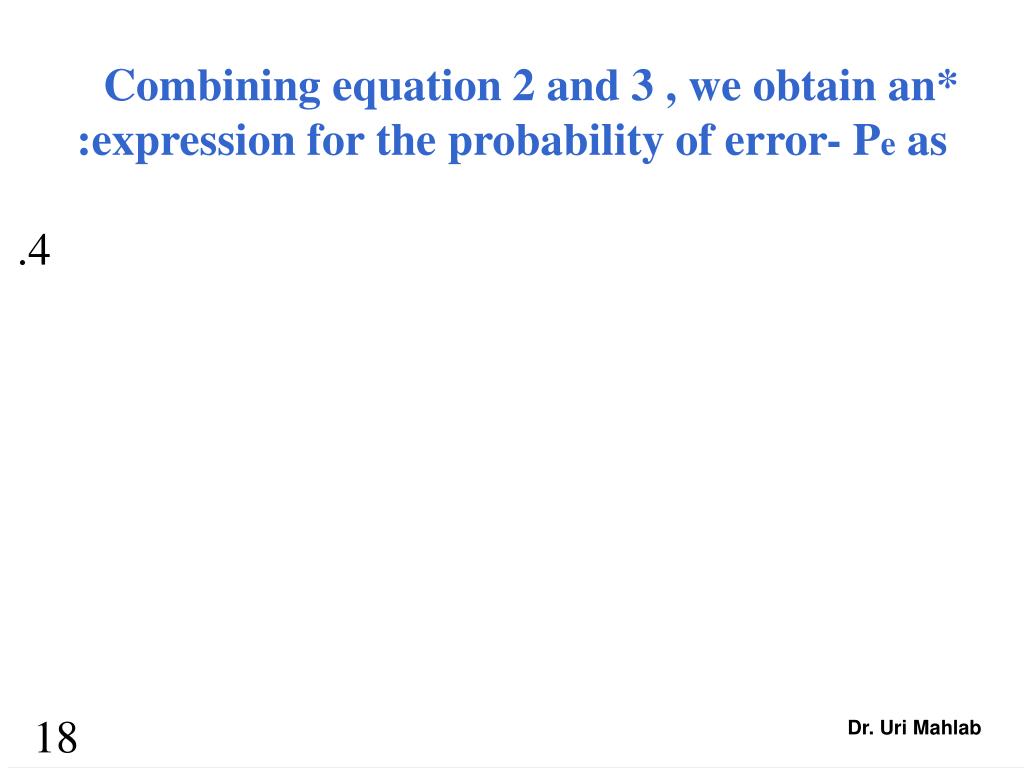 Combining equation 2 and 3 , we obtain an* :expression for the probability of error- $P_e$ as

.4

18

Dr. Uri Mahlab